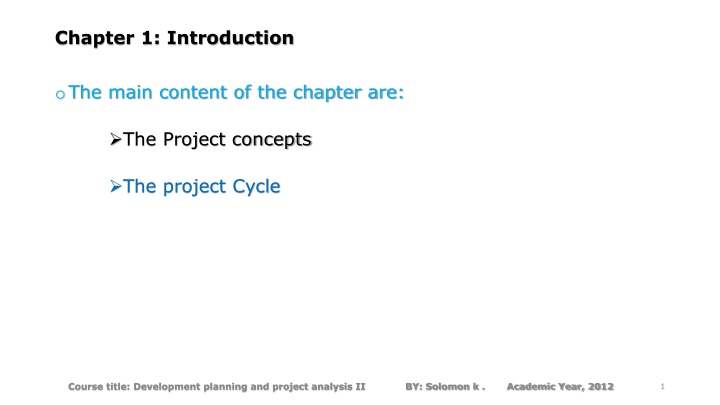 Chapter 1: Introduction

o The main content of the chapter are:

➢The Project concepts

➢The project Cycle

Course title: Development planning and project analysis II BY: Solomon k . Academic Year, 2012 1